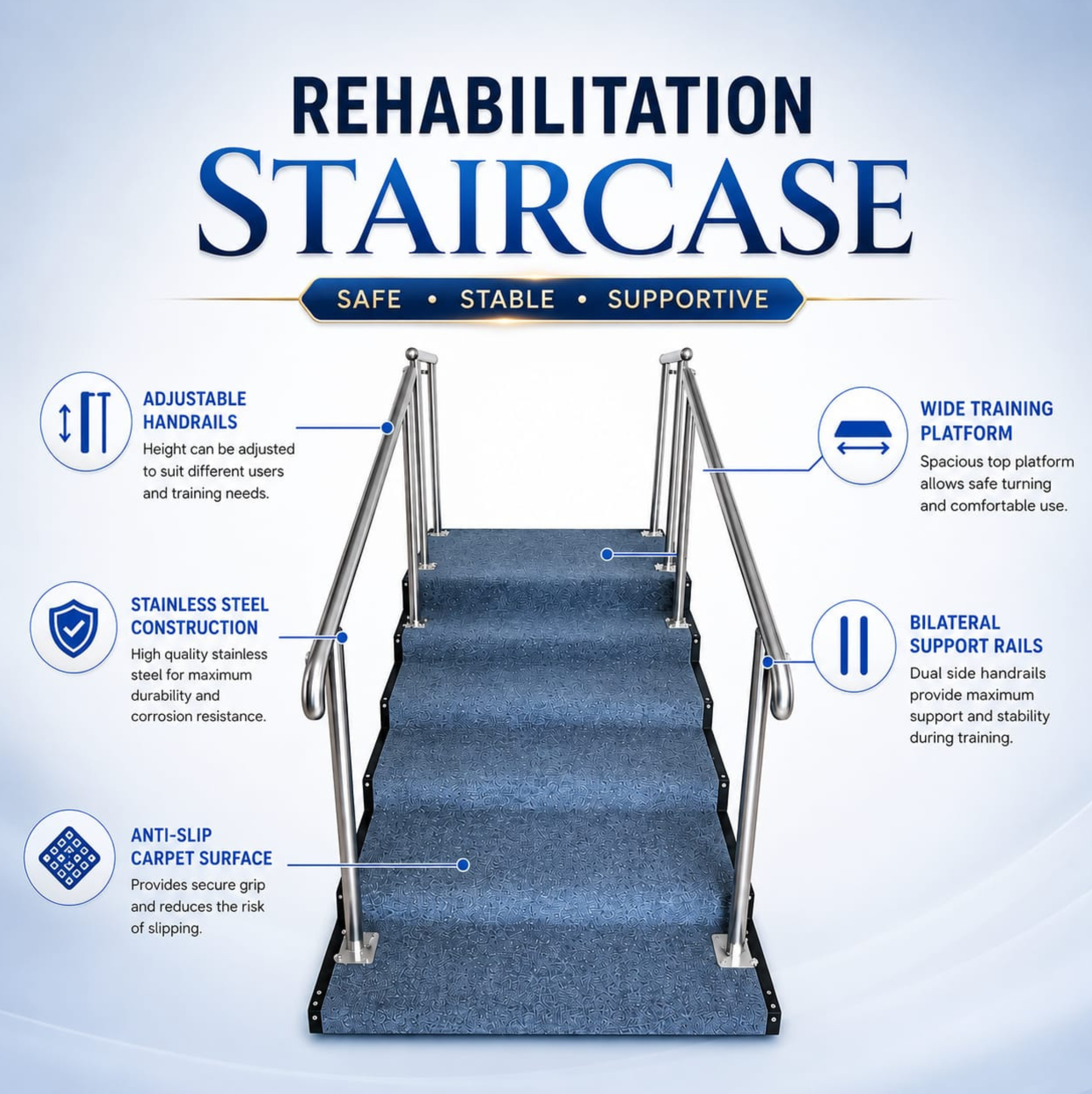 REHABILITATION
STAIRCASE

SAFE • STABLE • SUPPORTIVE

ADJUSTABLE HANDRAILS
Height can be adjusted to suit different users and training needs.

STAINLESS STEEL CONSTRUCTION
High quality stainless steel for maximum durability and corrosion resistance.

ANTI-SLIP CARPET SURFACE
Provides secure grip and reduces the risk of slipping.

WIDE TRAINING PLATFORM
Spacious top platform allows safe turning and comfortable use.

BILATERAL SUPPORT RAILS
Dual side handrails provide maximum support and stability during training.